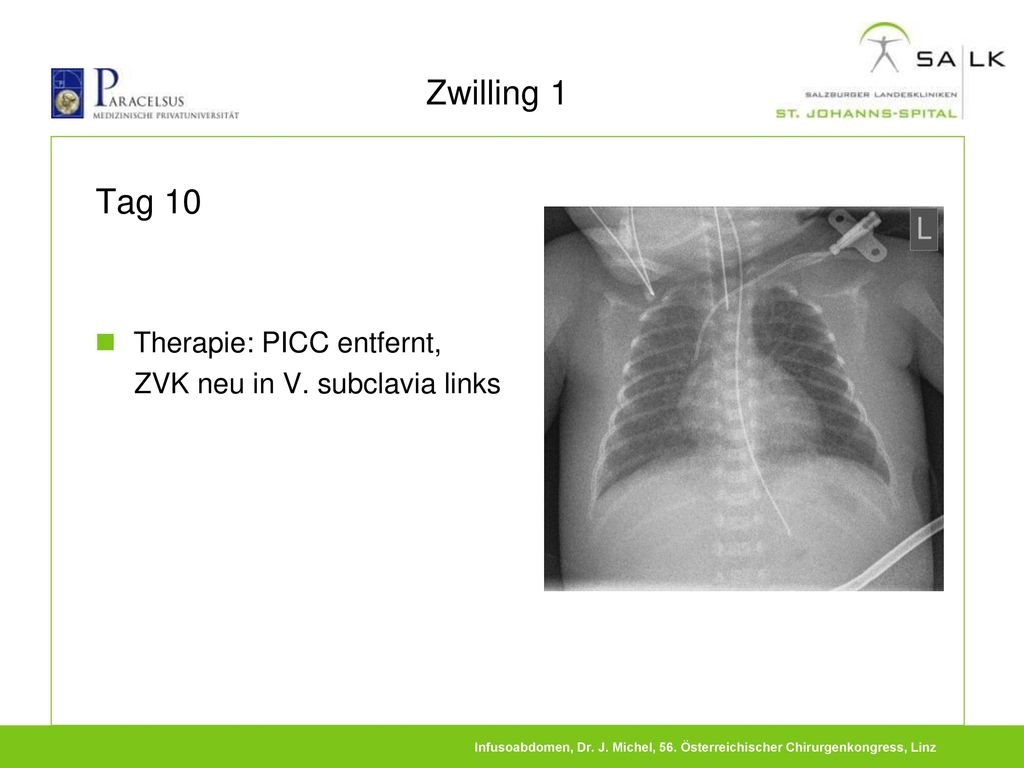 PARACELSUS
MEDIZINISCHE PRIVATUNIVERSITÄT

Zwilling 1

SA LK
SALZBURGER LANDESKLINIKEN
ST. JOHANNS-SPITAL

Tag 10

Therapie: PICC entfernt, ZVK neu in V. subclavia links

L

Infusoabdomen, Dr. J. Michel, 56. Österreichischer Chirurgenkongress, Linz